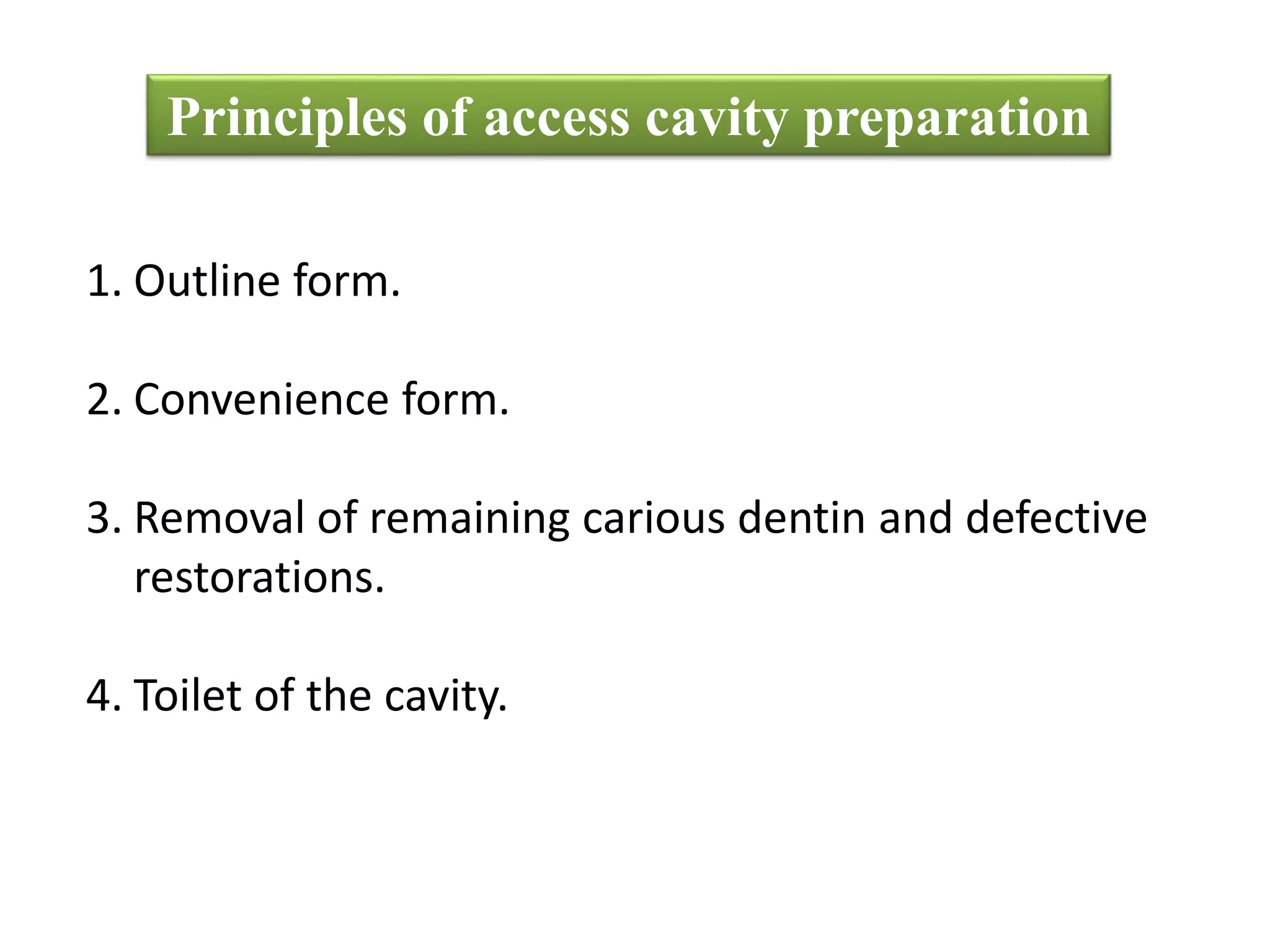 Principles of access cavity preparation

1. Outline form.

2. Convenience form.

3. Removal of remaining carious dentin and defective restorations.

4. Toilet of the cavity.